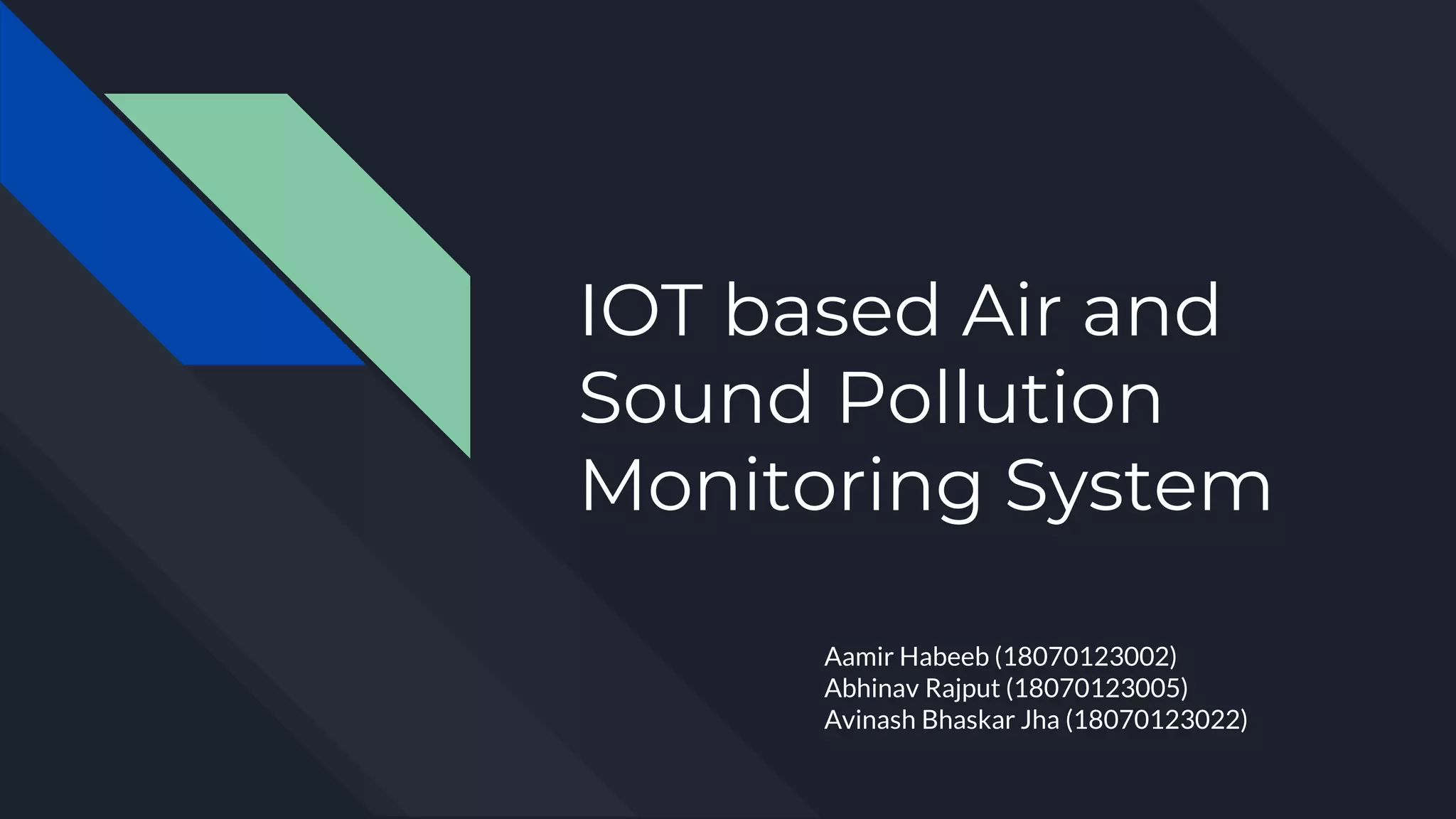 IOT based Air and Sound Pollution Monitoring System

Aamir Habeeb (18070123002)
Abhinav Rajput (18070123005)
Avinash Bhaskar Jha (18070123022)